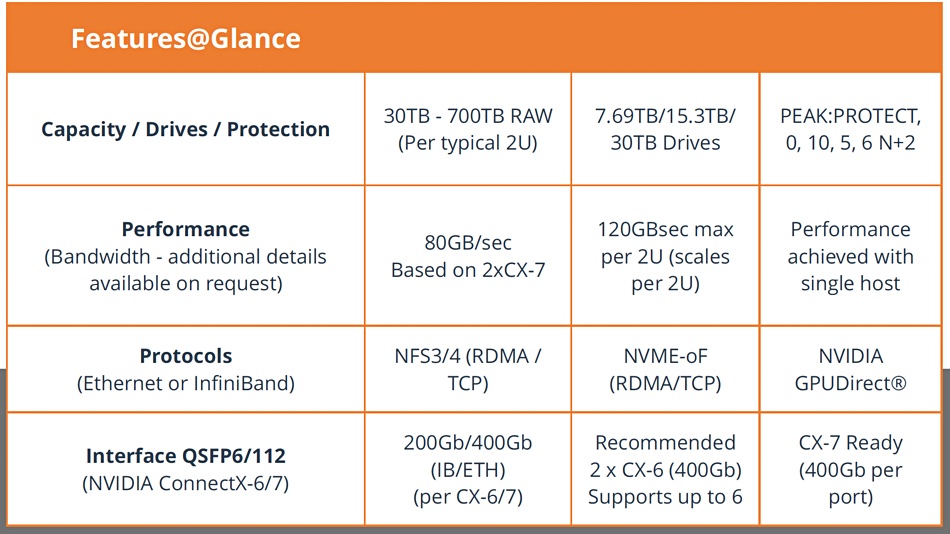 Features@Glance

| Capacity / Drives / Protection | 30TB - 700TB RAW (Per typical 2U) | 7.69TB/15.3TB/ 30TB Drives | PEAK:PROTECT, 0, 10, 5, 6 N+2 |
|---|---|---|---|
| Performance (Bandwidth - additional details available on request) | 80GB/sec Based on 2xCX-7 | 120GBsec max per 2U (scales per 2U) | Performance achieved with single host |
| Protocols (Ethernet or InfiniBand) | NFS3/4 (RDMA / TCP) | NVME-oF (RDMA/TCP) | NVIDIA GPUDirect® |
| Interface QSFP6/112 (NVIDIA ConnectX-6/7) | 200Gb/400Gb (IB/ETH) (per CX-6/7) | Recommended 2 x CX-6 (400Gb) Supports up to 6 | CX-7 Ready (400Gb per port) |